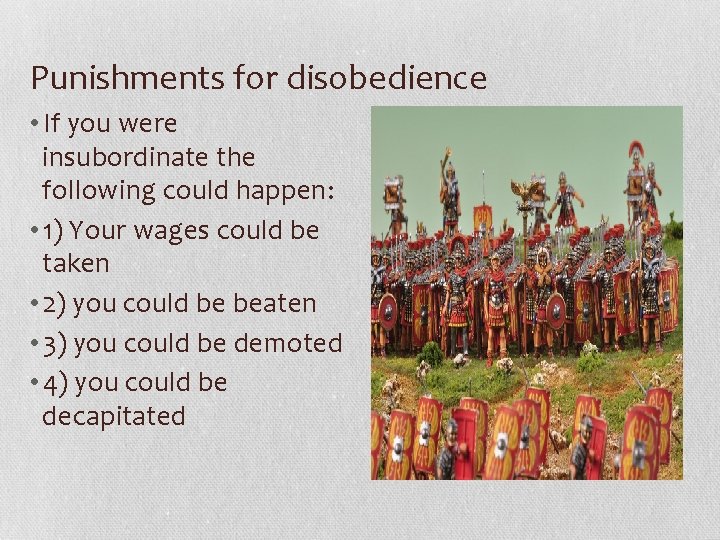 Punishments for disobedience

• If you were insubordinate the following could happen:
• 1) Your wages could be taken
• 2) you could be beaten
• 3) you could be demoted
• 4) you could be decapitated